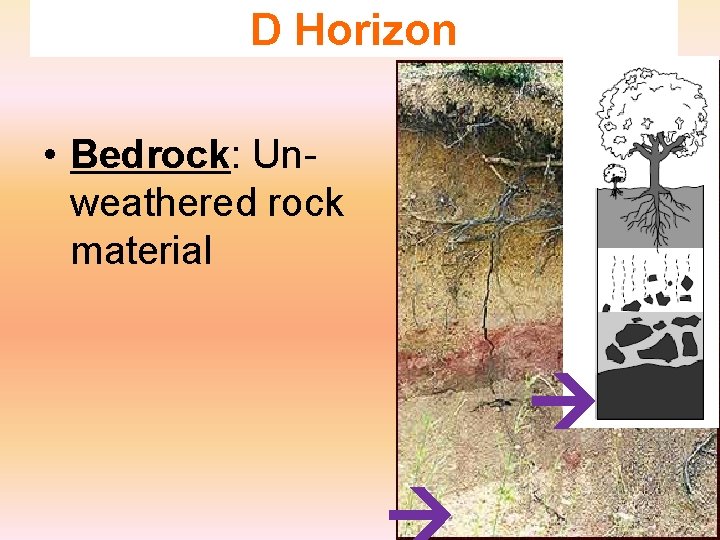 D Horizon

• Bedrock: Un-weathered rock material